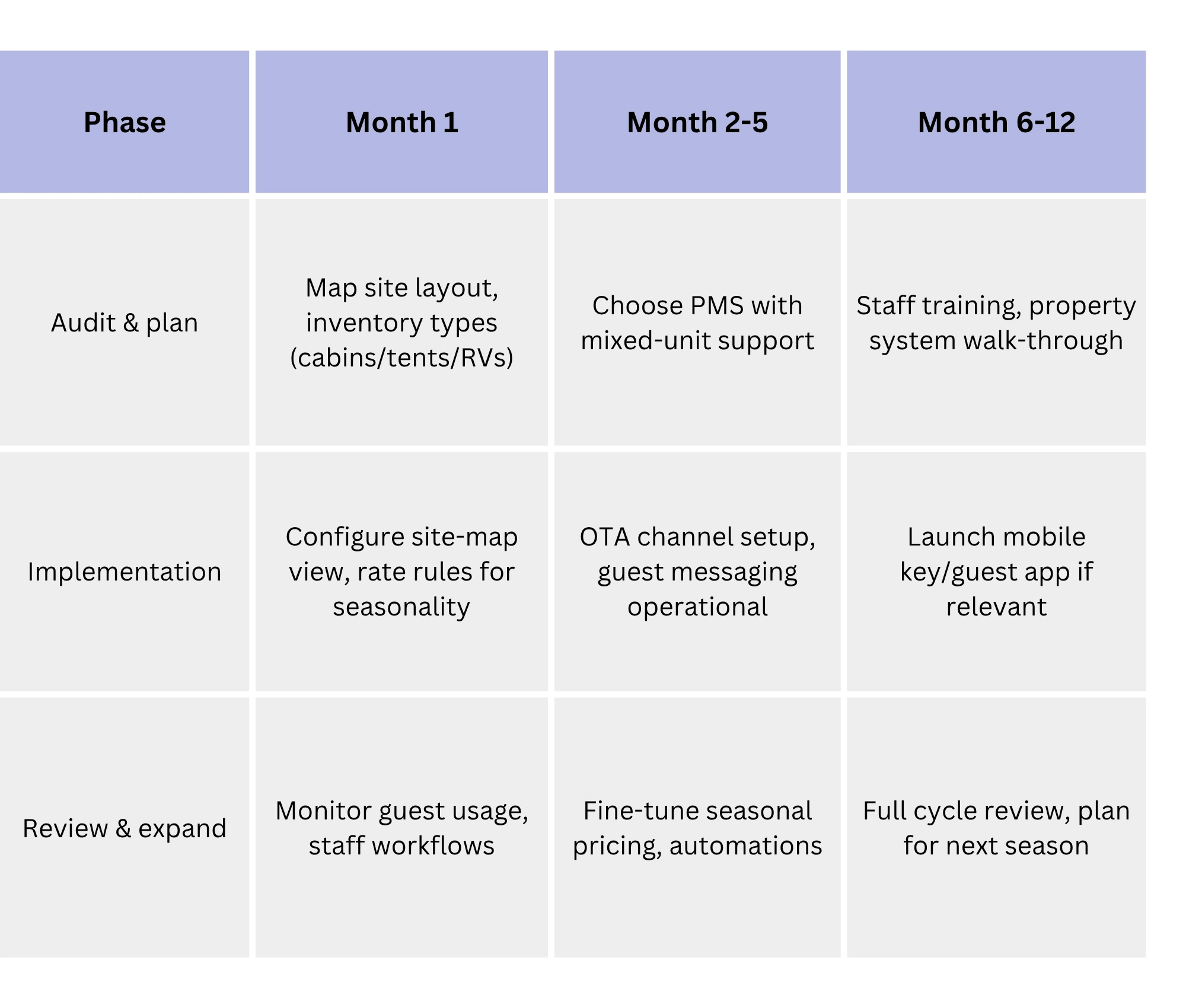 | Phase | Month 1 | Month 2-5 | Month 6-12 |
|---|---|---|---|
| Audit & plan | Map site layout, inventory types (cabins/tents/RVs) | Choose PMS with mixed-unit support | Staff training, property system walk-through |
| Implementation | Configure site-map view, rate rules for seasonality | OTA channel setup, guest messaging operational | Launch mobile key/guest app if relevant |
| Review & expand | Monitor guest usage, staff workflows | Fine-tune seasonal pricing, automations | Full cycle review, plan for next season |